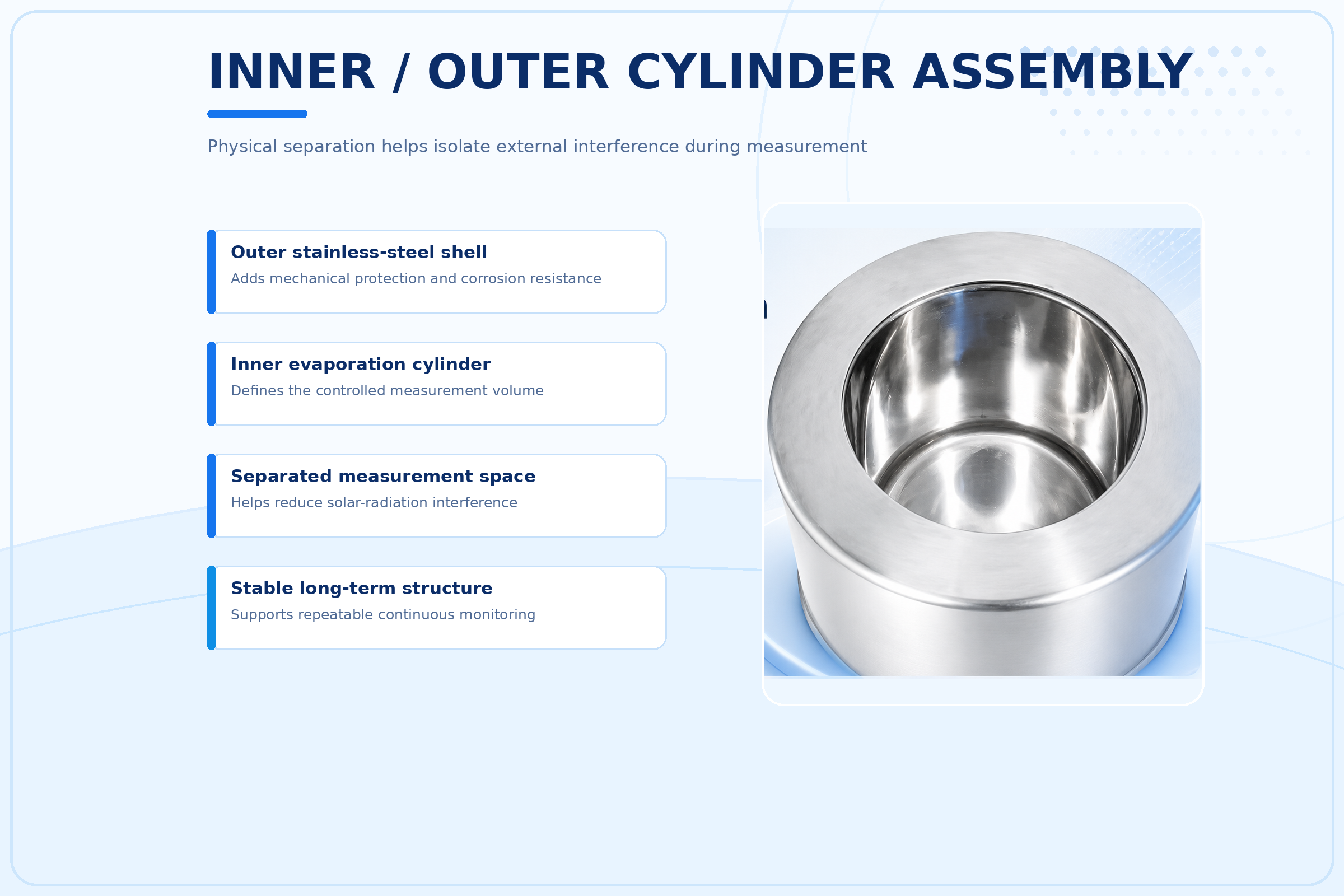 INNER / OUTER CYLINDER ASSEMBLY

Physical separation helps isolate external interference during measurement

Outer stainless-steel shell
Adds mechanical protection and corrosion resistance

Inner evaporation cylinder
Defines the controlled measurement volume

Separated measurement space
Helps reduce solar-radiation interference

Stable long-term structure
Supports repeatable continuous monitoring